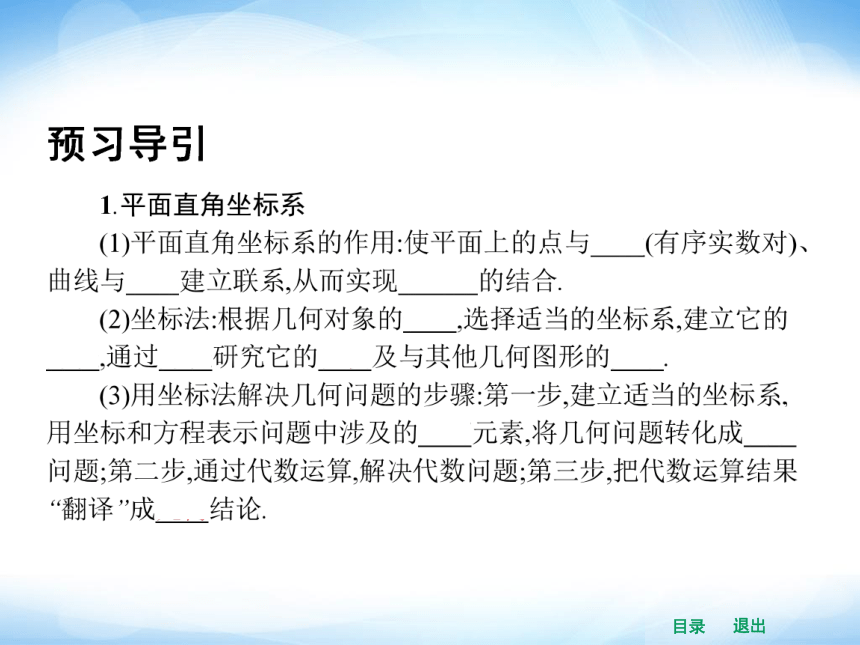 预习导引

1.平面直角坐标系

(1)平面直角坐标系的作用:使平面上的点与____(有序实数对)、曲线与____建立联系,从而实现______的结合.

(2)坐标法:根据几何对象的____,选择适当的坐标系,建立它的____,通过____研究它的____及与其他几何图形的____.

(3)用坐标法解决几何问题的步骤:第一步,建立适当的坐标系,用坐标和方程表示问题中涉及的____元素,将几何问题转化成____问题;第二步,通过代数运算,解决代数问题;第三步,把代数运算结果“翻译”成____结论.

目录　退出